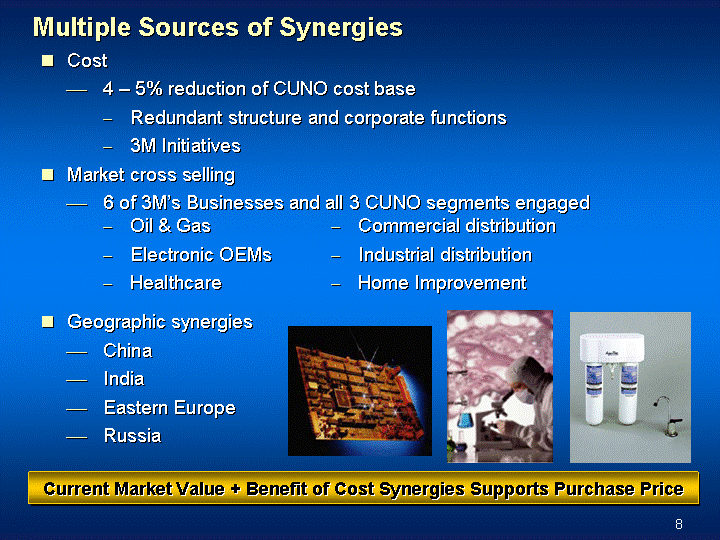 Multiple Sources of Synergies

■ Cost

— 4 – 5% reduction of CUNO cost base

– Redundant structure and corporate functions

– 3M Initiatives

■ Market cross selling

— 6 of 3M's Businesses and all 3 CUNO segments engaged

– Oil & Gas

– Electronic OEMs

– Healthcare

– Commercial distribution

– Industrial distribution

– Home Improvement

■ Geographic synergies

— China

— India

— Eastern Europe

— Russia

Current Market Value + Benefit of Cost Synergies Supports Purchase Price

8